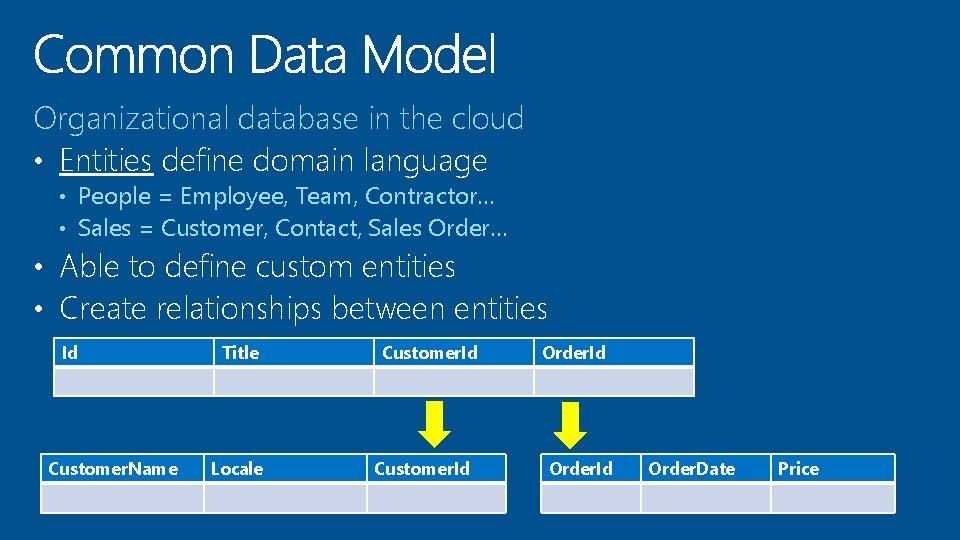 Common Data Model

Organizational database in the cloud

• Entities define domain language
  • People = Employee, Team, Contractor…
  • Sales = Customer, Contact, Sales Order…
• Able to define custom entities
• Create relationships between entities

| Id | Title | CustomerId | OrderId |
|---|---|---|---|
| | | | |

| CustomerName | Locale | CustomerId |
|---|---|---|
| | | |

| OrderId | OrderDate | Price |
|---|---|---|
| | | |